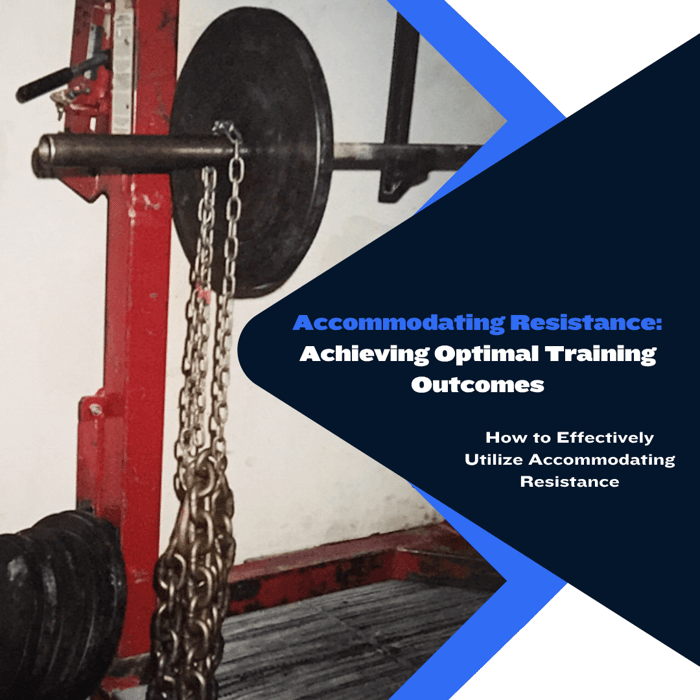 Accommodating Resistance:
Achieving Optimal Training Outcomes

How to Effectively Utilize Accommodating Resistance